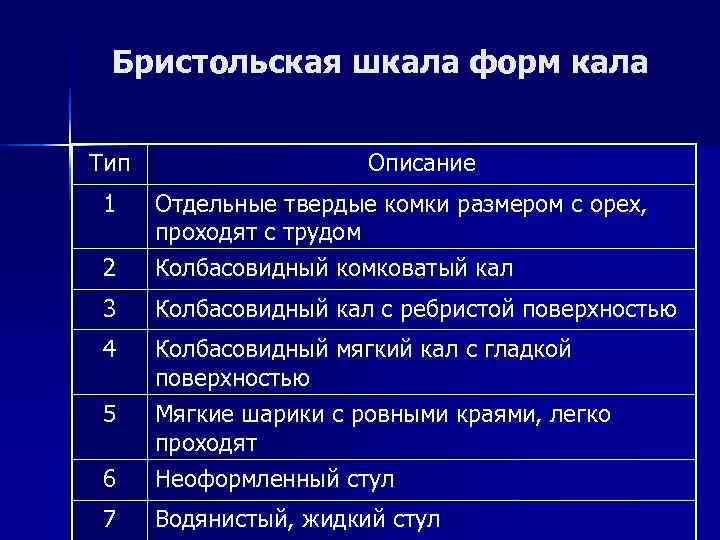 Бристольская шкала форм кала

| Тип | Описание |
|---|---|
| 1 | Отдельные твердые комки размером с орех, проходят с трудом |
| 2 | Колбасовидный комковатый кал |
| 3 | Колбасовидный кал с ребристой поверхностью |
| 4 | Колбасовидный мягкий кал с гладкой поверхностью |
| 5 | Мягкие шарики с ровными краями, легко проходят |
| 6 | Неоформленный стул |
| 7 | Водянистый, жидкий стул |